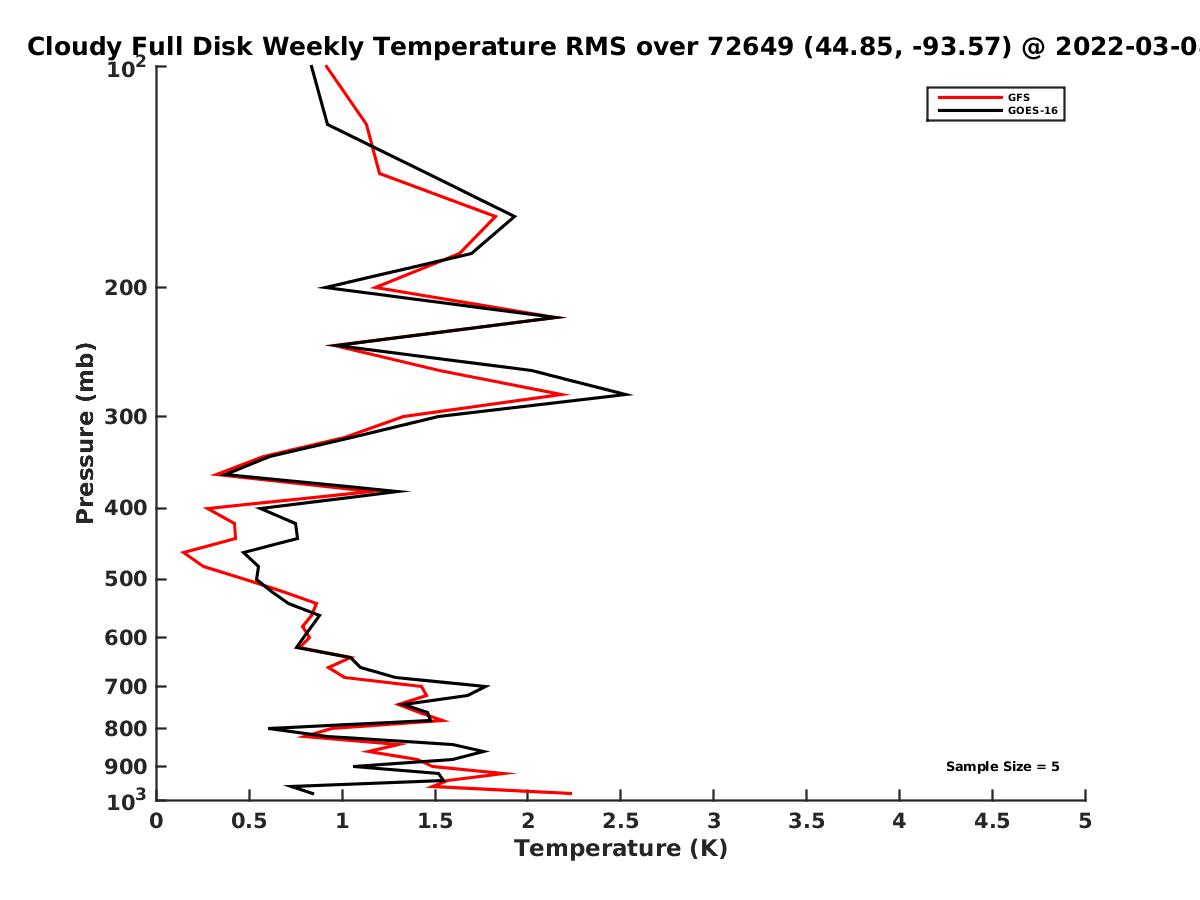 Cloudy Full Disk Weekly Temperature RMS over 72649 (44.85, -93.57) @ 2022-03-0

GFS
GOES-16

Pressure (mb)

$10^2$
200
300
400
500
600
700
800
900
$10^3$

Sample Size = 5

0 0.5 1 1.5 2 2.5 3 3.5 4 4.5 5

Temperature (K)